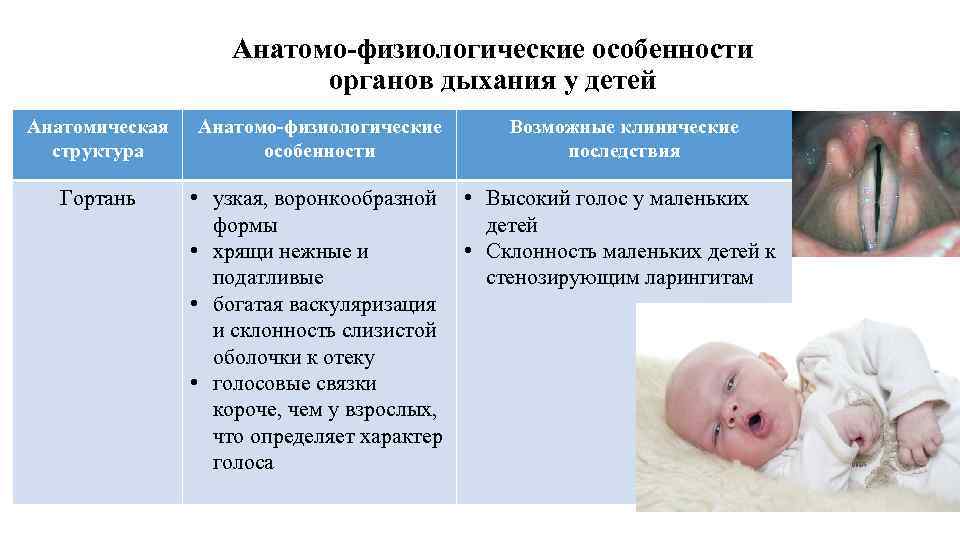 Анатомо-физиологические особенности органов дыхания у детей

| Анатомическая структура | Анатомо-физиологические особенности | Возможные клинические последствия |
|---|---|---|
| Гортань | • узкая, воронкообразной формы • хрящи нежные и податливые • богатая васкуляризация и склонность слизистой оболочки к отеку • голосовые связки короче, чем у взрослых, что определяет характер голоса | • Высокий голос у маленьких детей • Склонность маленьких детей к стенозирующим ларингитам |